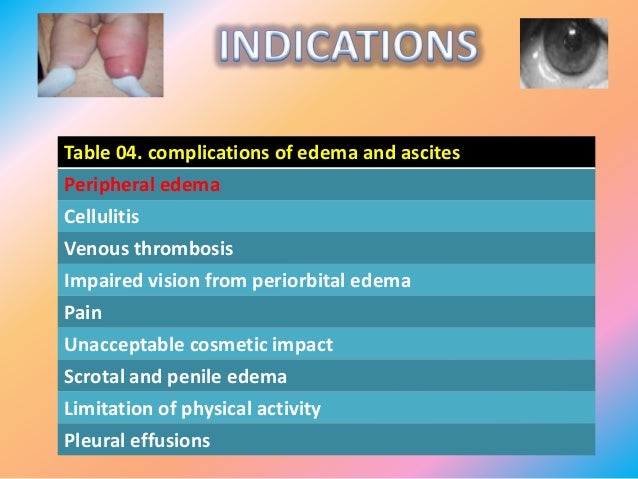 INDICATIONS

| Table 04. complications of edema and ascites |
|---|
| Peripheral edema |
| Cellulitis |
| Venous thrombosis |
| Impaired vision from periorbital edema |
| Pain |
| Unacceptable cosmetic impact |
| Scrotal and penile edema |
| Limitation of physical activity |
| Pleural effusions |